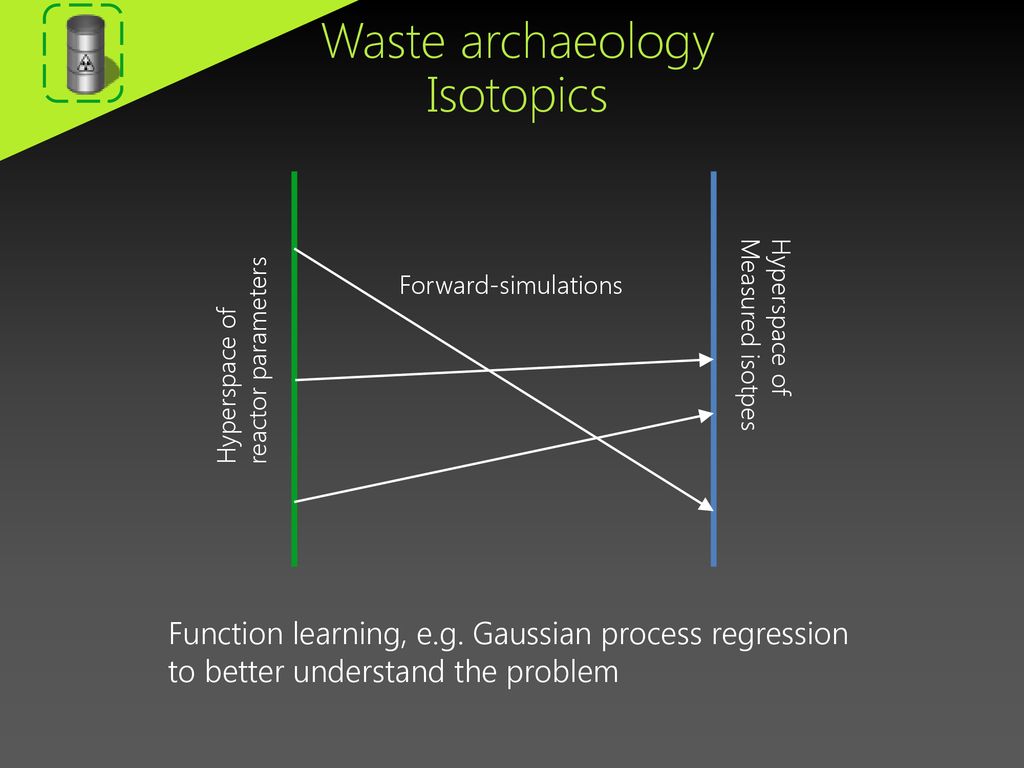 Waste archaeology
Isotopics

Hyperspace of
reactor parameters

Forward-simulations

Hyperspace of
Measured isotpes

Function learning, e.g. Gaussian process regression to better understand the problem